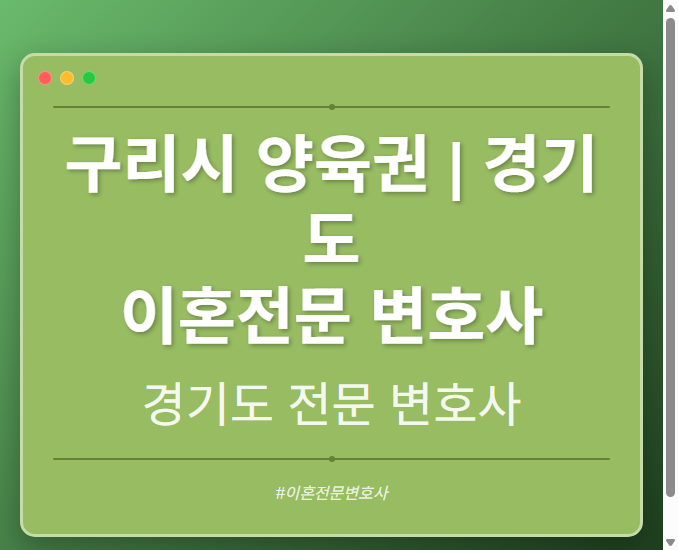 구리시 양육권 | 경기도
이혼전문 변호사

경기도 전문 변호사

#이혼전문변호사